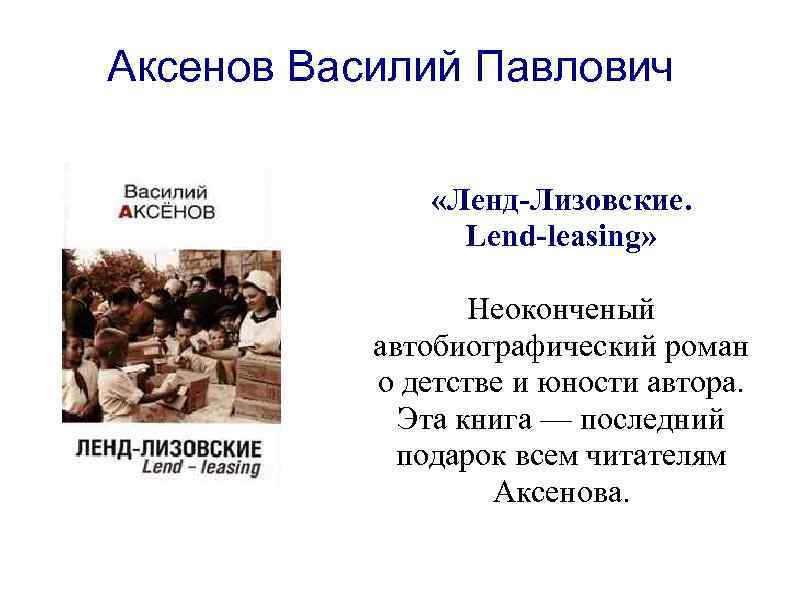 Аксенов Василий Павлович

Василий
АКСЁНОВ

ЛЕНД-ЛИЗОВСКИЕ
Lend - leasing

«Ленд-Лизовские. Lend-leasing»

Неоконченый автобиографический роман о детстве и юности автора. Эта книга — последний подарок всем читателям Аксенова.